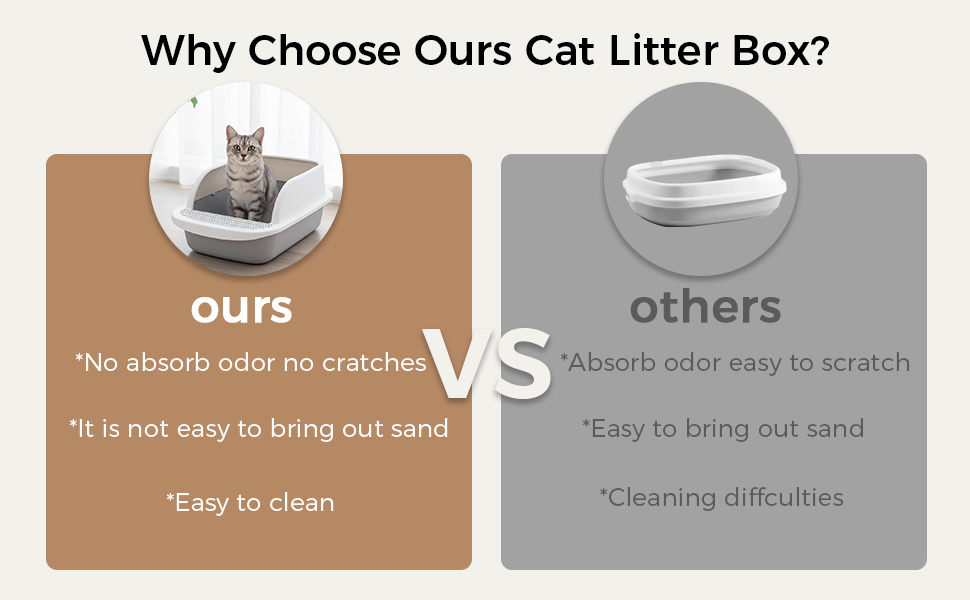 Why Choose Ours Cat Litter Box?

ours

*No absorb odor no cratches

*It is not easy to bring out sand

*Easy to clean

VS

others

*Absorb odor easy to scratch

*Easy to bring out sand

*Cleaning diffculties